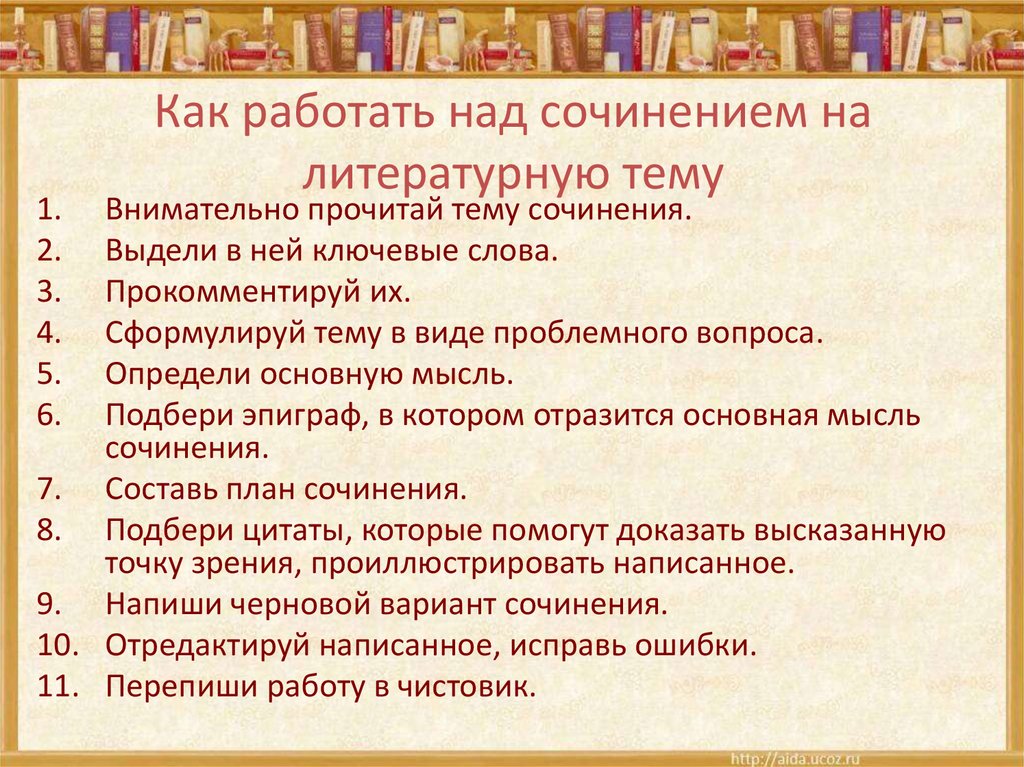 Как работать над сочинением на литературную тему

1. Внимательно прочитай тему сочинения.
2. Выдели в ней ключевые слова.
3. Прокомментируй их.
4. Сформулируй тему в виде проблемного вопроса.
5. Определи основную мысль.
6. Подбери эпиграф, в котором отразится основная мысль сочинения.
7. Составь план сочинения.
8. Подбери цитаты, которые помогут доказать высказанную точку зрения, проиллюстрировать написанное.
9. Напиши черновой вариант сочинения.
10. Отредактируй написанное, исправь ошибки.
11. Перепиши работу в чистовик.

http://aida.ucoz.ru